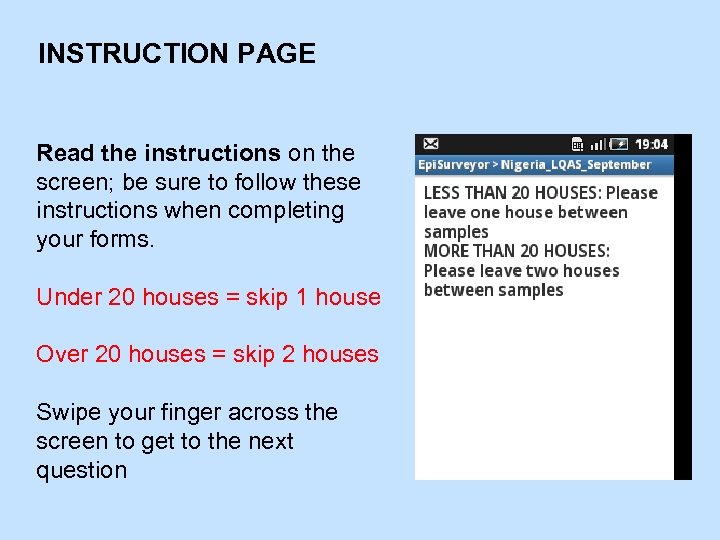 INSTRUCTION PAGE

Read the instructions on the screen; be sure to follow these instructions when completing your forms.

Under 20 houses = skip 1 house

Over 20 houses = skip 2 houses

Swipe your finger across the screen to get to the next question

19:04

EpiSurveyor > Nigeria_LQAS_September

LESS THAN 20 HOUSES: Please leave one house between samples
MORE THAN 20 HOUSES: Please leave two houses between samples